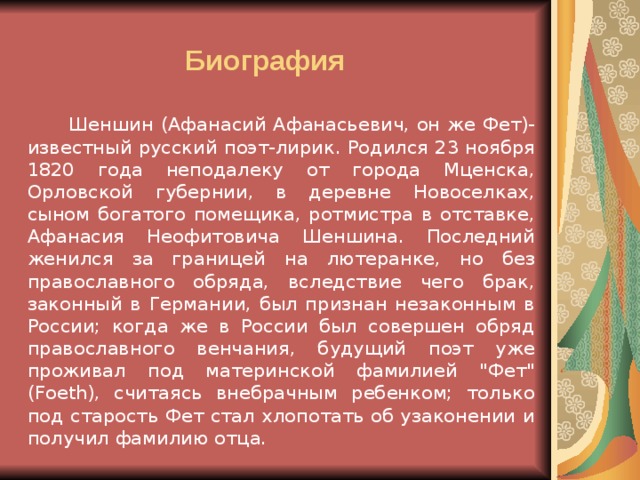 Биография

Шеншин (Афанасий Афанасьевич, он же Фет)- известный русский поэт-лирик. Родился 23 ноября 1820 года неподалеку от города Мценска, Орловской губернии, в деревне Новоселках, сыном богатого помещика, ротмистра в отставке, Афанасия Неофитовича Шеншина. Последний женился за границей на лютеранке, но без православного обряда, вследствие чего брак, законный в Германии, был признан незаконным в России; когда же в России был совершен обряд православного венчания, будущий поэт уже проживал под материнской фамилией "Фет" (Foeth), считаясь внебрачным ребенком; только под старость Фет стал хлопотать об узаконении и получил фамилию отца.